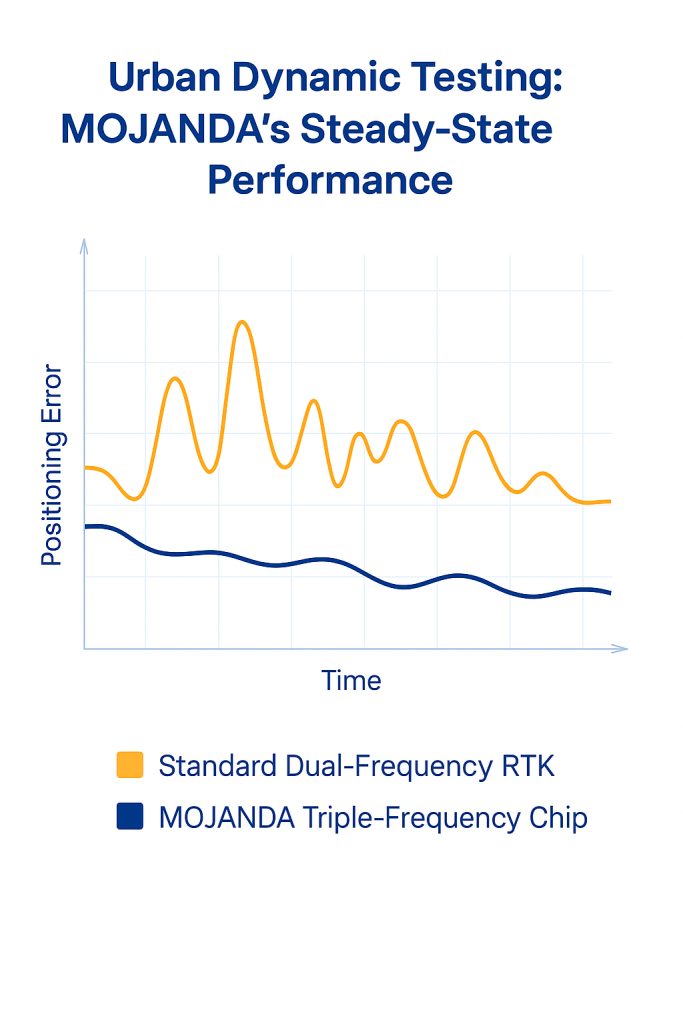 Urban Dynamic Testing: MOJANDA's Steady-State Performance

Positioning Error

Time

Standard Dual-Frequency RTK

MOJANDA Triple-Frequency Chip